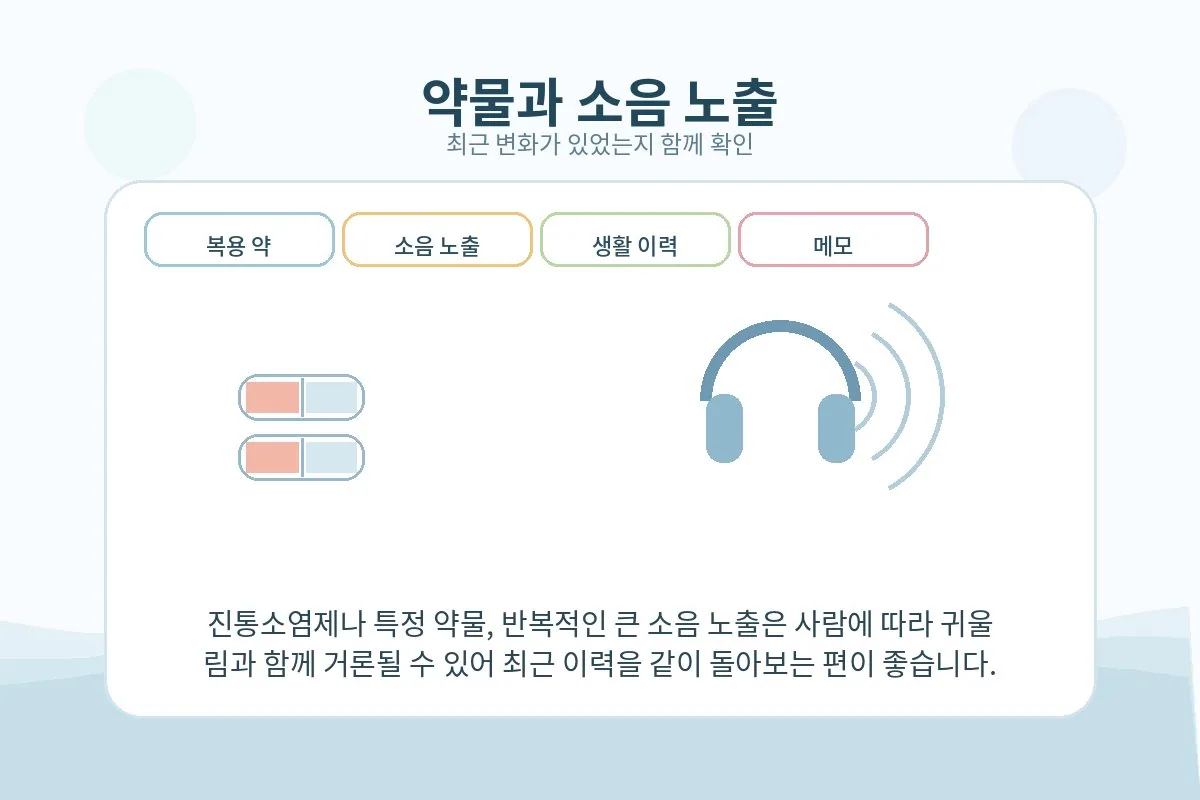 약물과 소음 노출
최근 변화가 있었는지 함께 확인

복용 약
소음 노출
생활 이력
메모

진통소염제나 특정 약물, 반복적인 큰 소음 노출은 사람에 따라 귀울림과 함께 거론될 수 있어 최근 이력을 같이 돌아보는 편이 좋습니다.